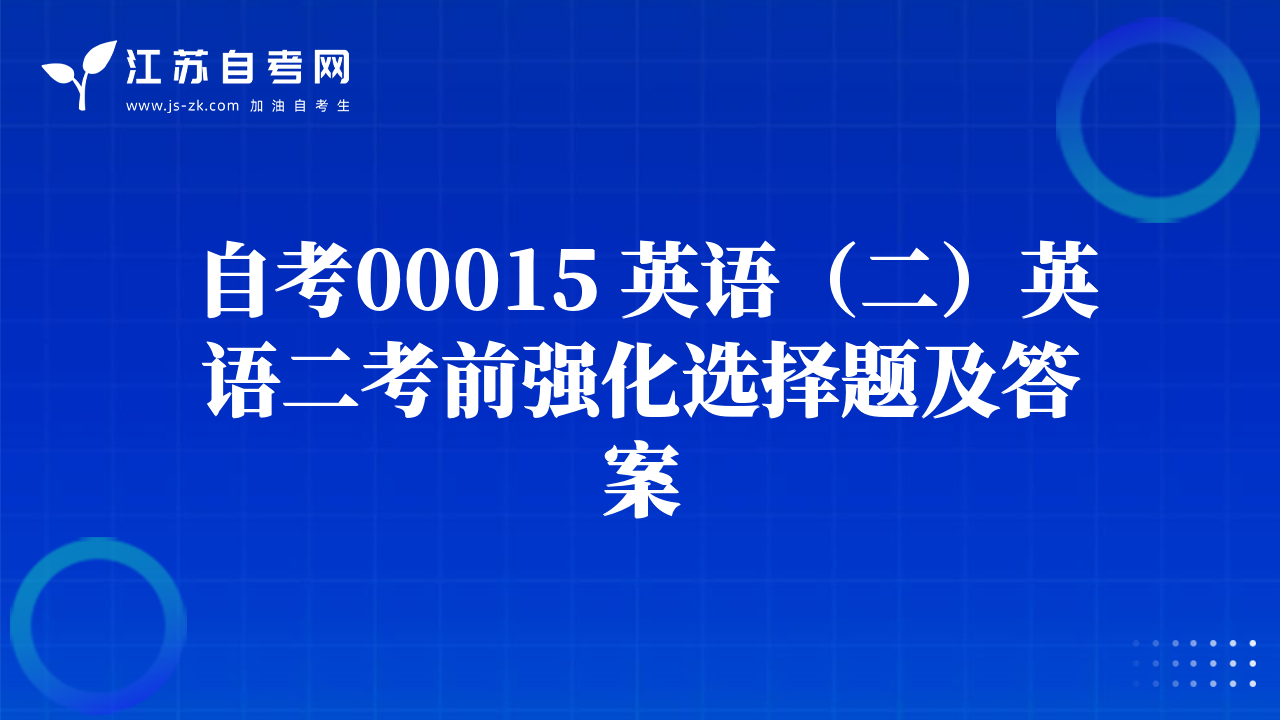 江苏自考网
www.js-zk.com 加油自考生

自考00015 英语（二）英语二考前强化选择题及答案